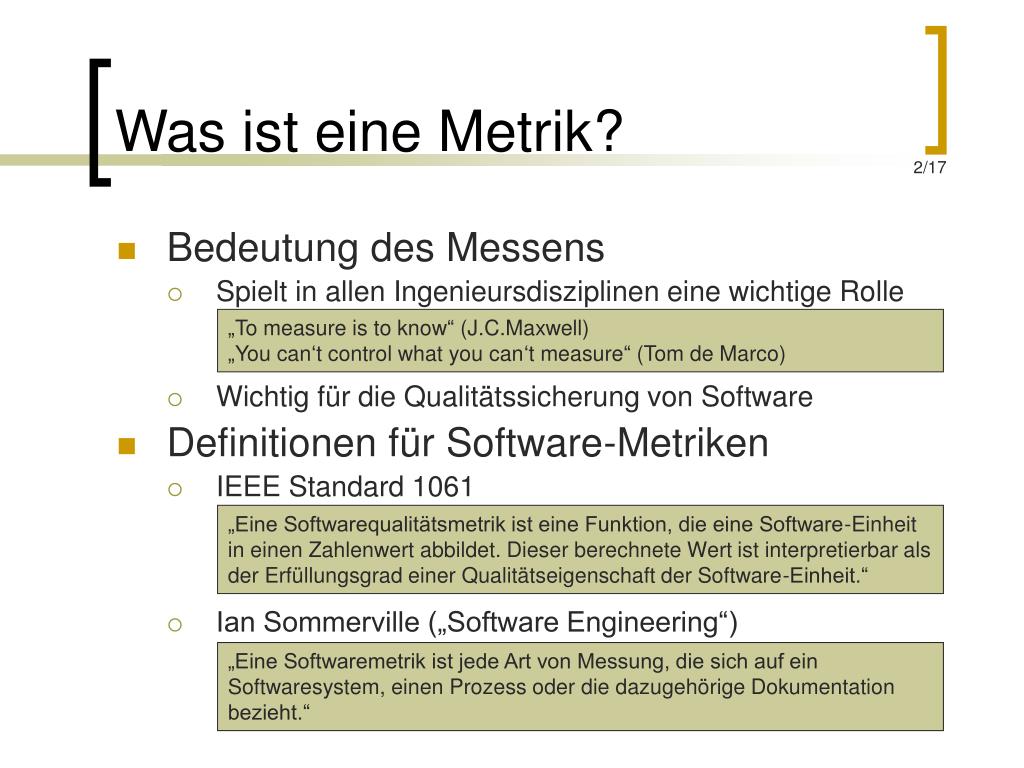 Was ist eine Metrik?

2/17

Bedeutung des Messens

Spielt in allen Ingenieursdisziplinen eine wichtige Rolle

„To measure is to know“ (J.C.Maxwell)
„You can‘t control what you can‘t measure“ (Tom de Marco)

Wichtig für die Qualitätssicherung von Software

Definitionen für Software-Metriken

IEEE Standard 1061

„Eine Softwarequalitätsmetrik ist eine Funktion, die eine Software-Einheit in einen Zahlenwert abbildet. Dieser berechnete Wert ist interpretierbar als der Erfüllungsgrad einer Qualitätseigenschaft der Software-Einheit.“

Ian Sommerville („Software Engineering“)

„Eine Softwaremetrik ist jede Art von Messung, die sich auf ein Softwaresystem, einen Prozess oder die dazugehörige Dokumentation bezieht.“